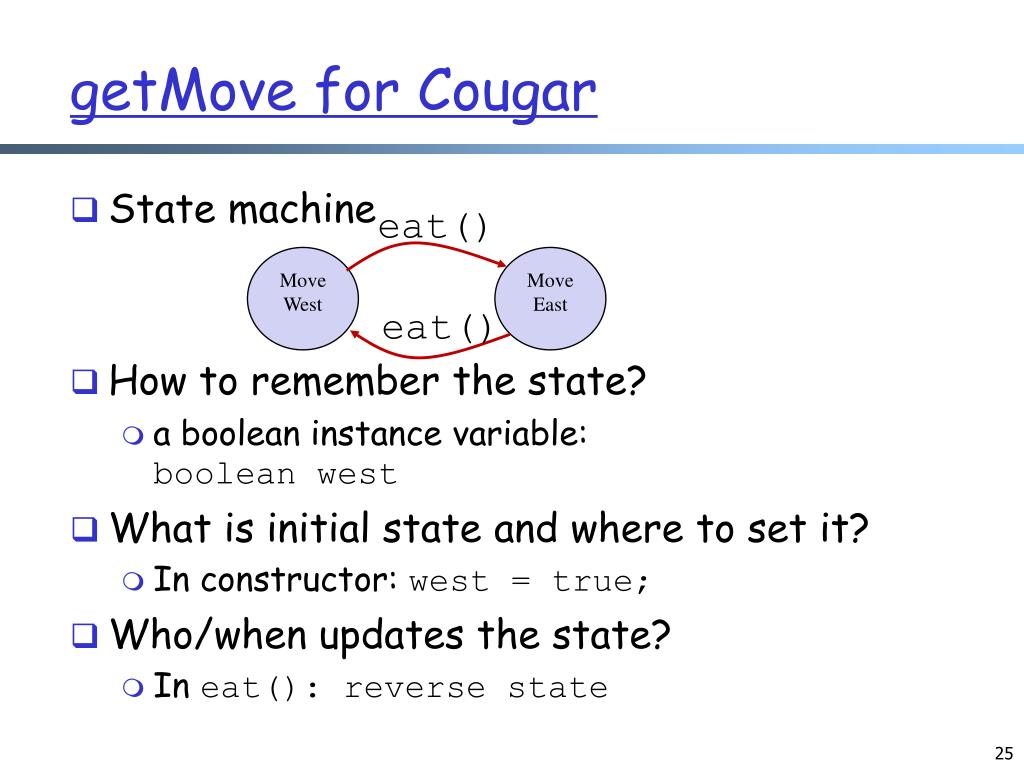 getMove for Cougar

State machine

eat()

Move West

Move East

eat()

How to remember the state?

a boolean instance variable: boolean west

What is initial state and where to set it?

In constructor: west = true;

Who/when updates the state?

In eat(): reverse state

25